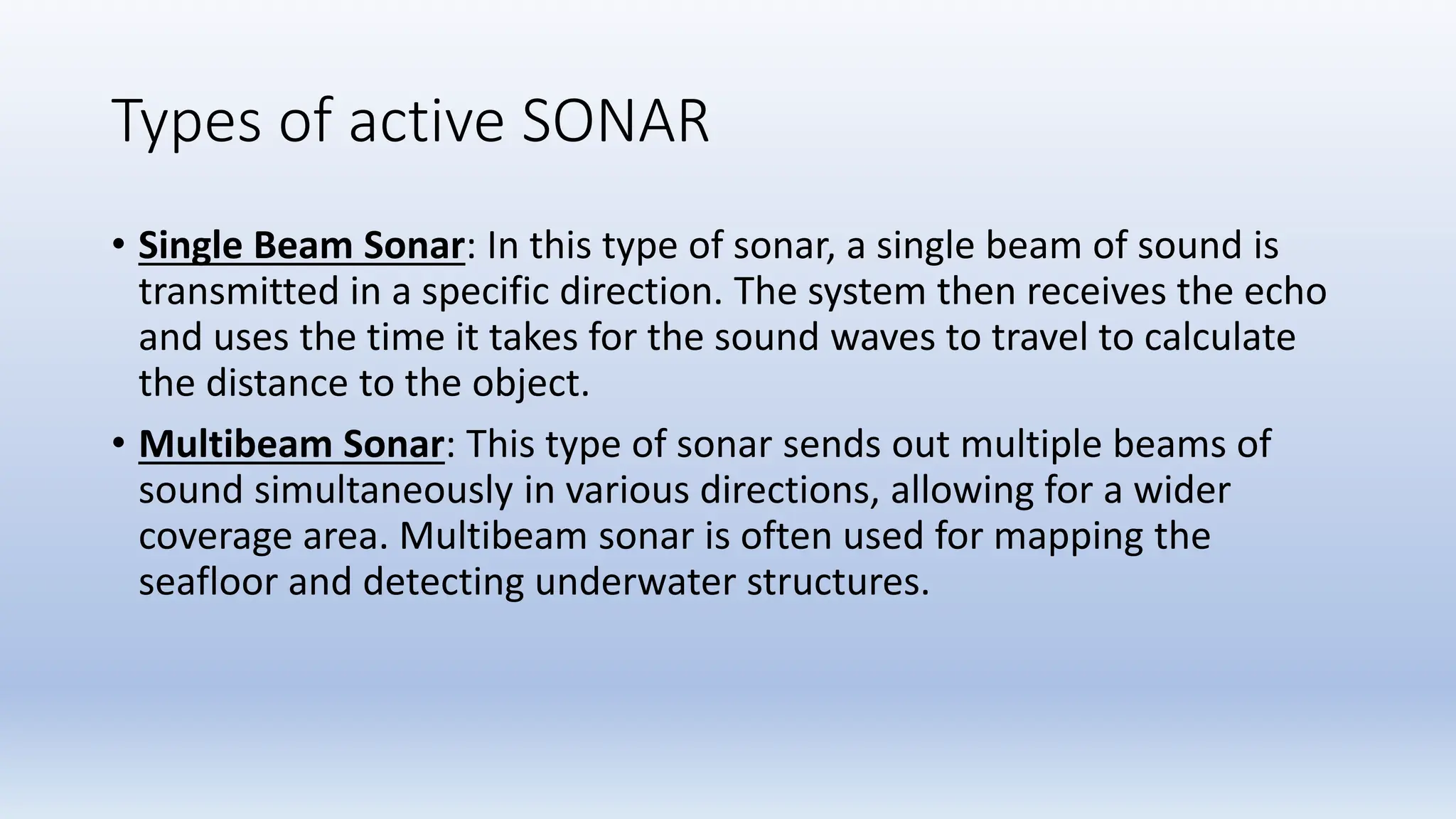 Types of active SONAR

• Single Beam Sonar: In this type of sonar, a single beam of sound is transmitted in a specific direction. The system then receives the echo and uses the time it takes for the sound waves to travel to calculate the distance to the object.

• Multibeam Sonar: This type of sonar sends out multiple beams of sound simultaneously in various directions, allowing for a wider coverage area. Multibeam sonar is often used for mapping the seafloor and detecting underwater structures.